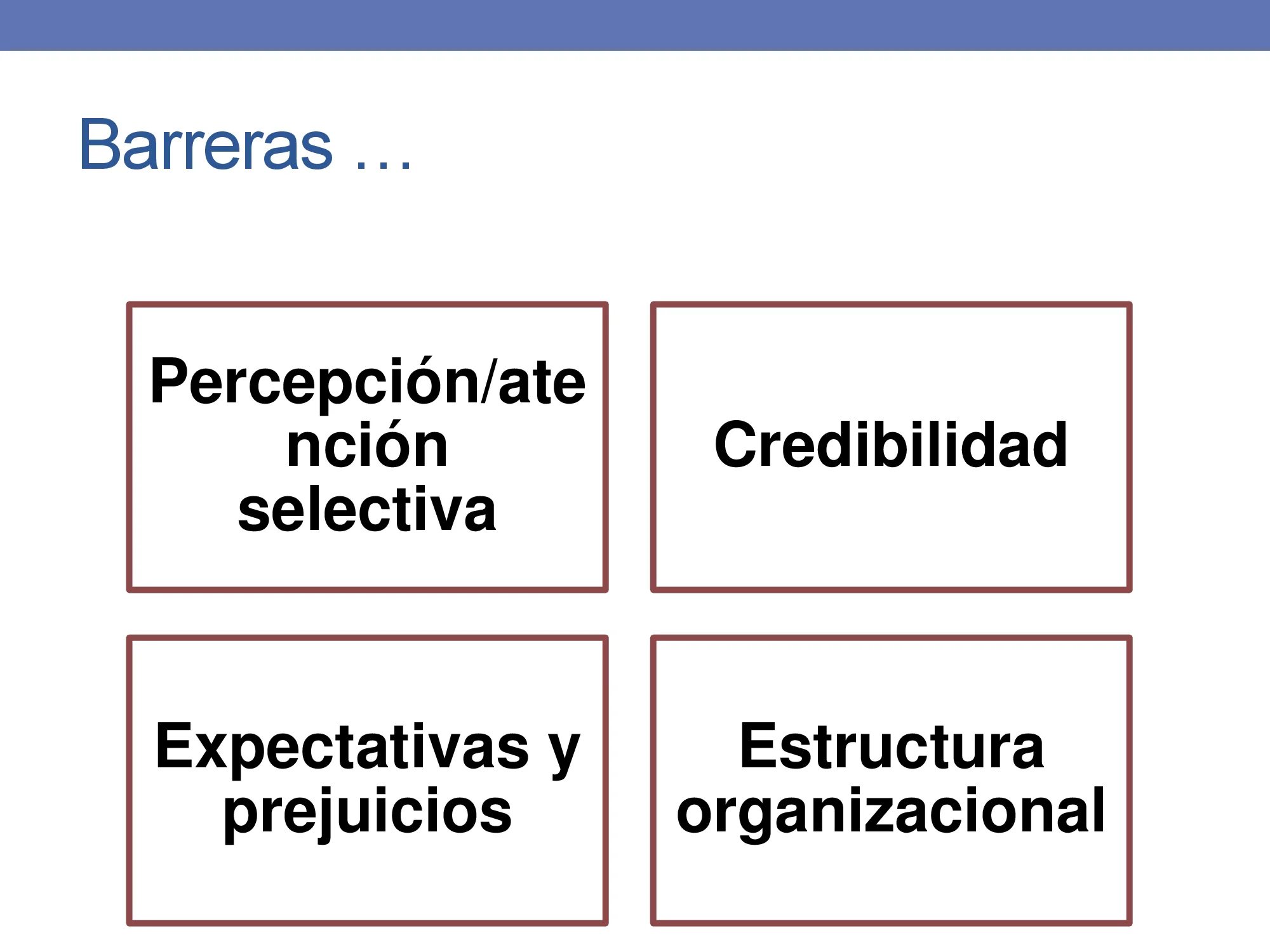 Barreras …

Percepción/atención selectiva

Credibilidad

Expectativas y prejuicios

Estructura organizacional